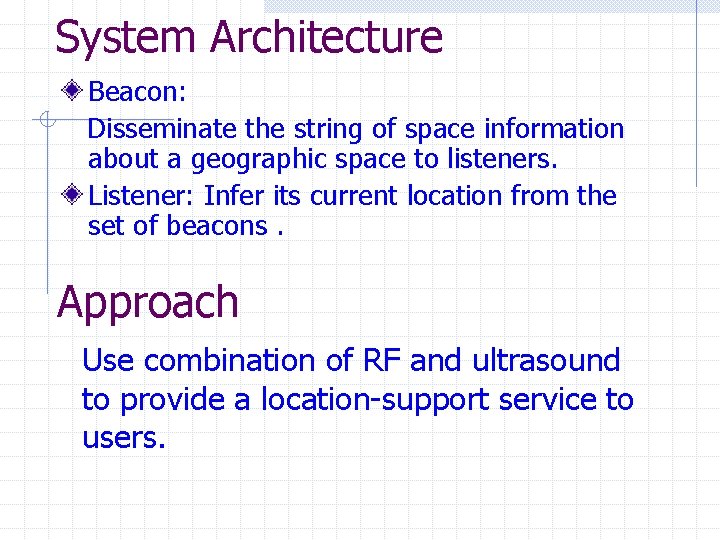 System Architecture

Beacon:
Disseminate the string of space information about a geographic space to listeners.

Listener: Infer its current location from the set of beacons .

Approach

Use combination of RF and ultrasound to provide a location-support service to users.